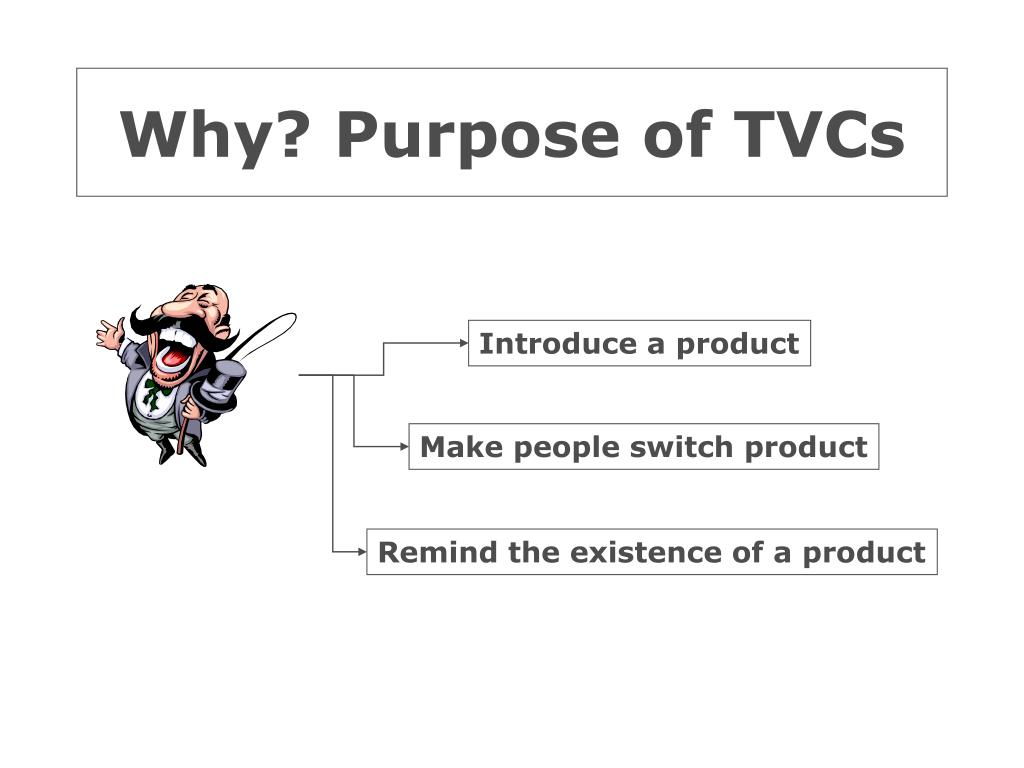 Why? Purpose of TVCs

Introduce a product

Make people switch product

Remind the existence of a product